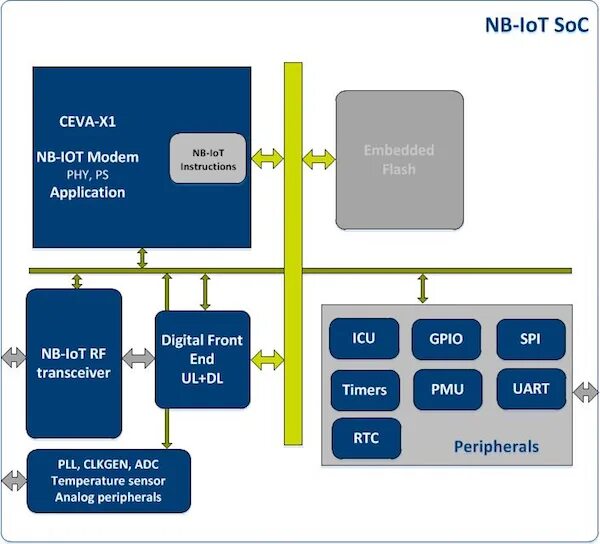 NB-IoT SoC

CEVA-X1

NB-IOT Modem
PHY, PS
Application

NB-IoT Instructions

Embedded Flash

NB-IoT RF transceiver

Digital Front End UL+DL

ICU

GPIO

SPI

Timers

PMU

UART

RTC

Peripherals

PLL, CLKGEN, ADC
Temperature sensor
Analog peripherals